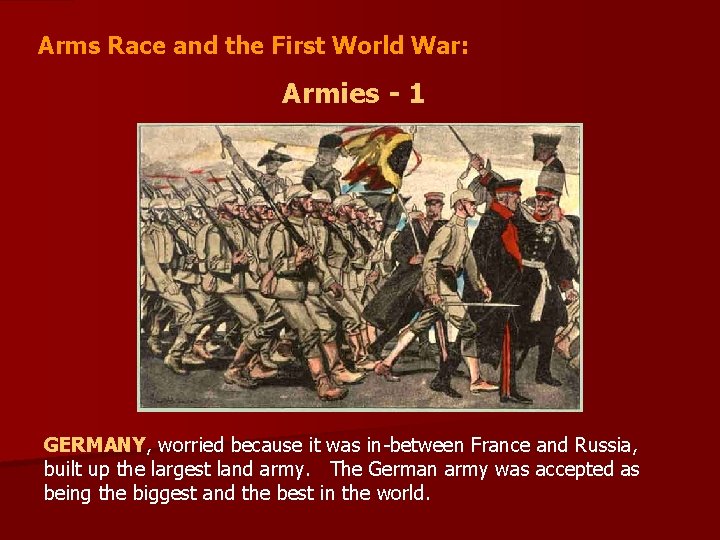 Arms Race and the First World War:

Armies - 1

GERMANY, worried because it was in-between France and Russia, built up the largest land army. The German army was accepted as being the biggest and the best in the world.